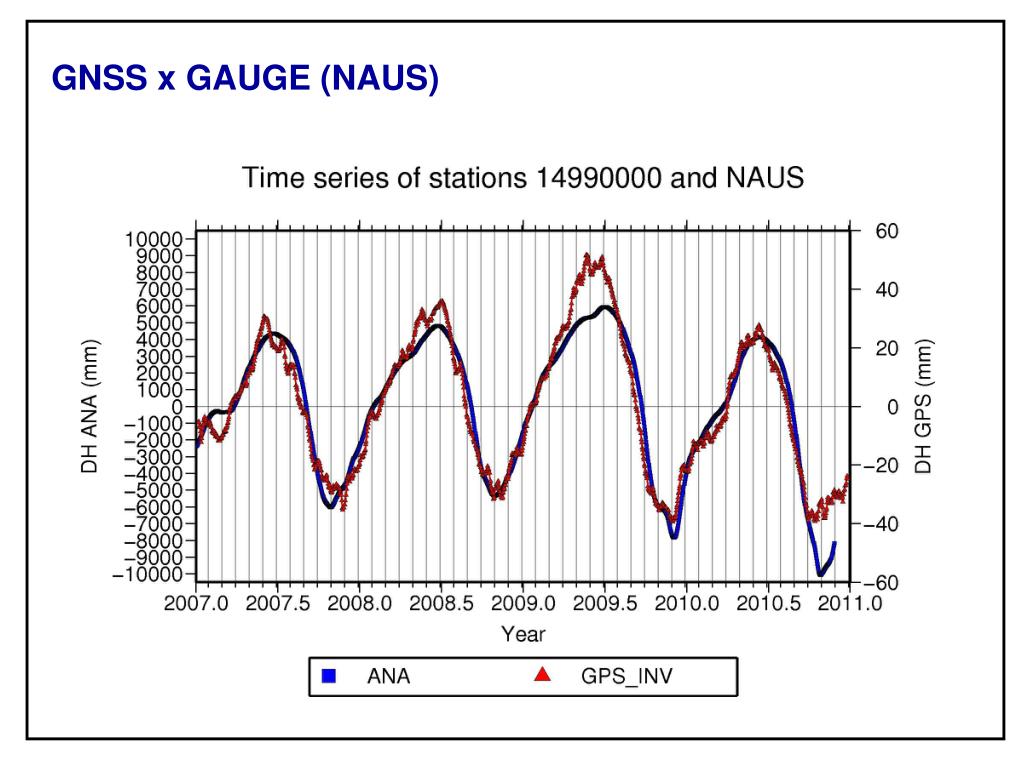 GNSS x GAUGE (NAUS)

Time series of stations 14990000 and NAUS

DH ANA (mm)

10000
9000
8000
7000
6000
5000
4000
3000
2000
1000
0
−1000
−2000
−3000
−4000
−5000
−6000
−7000
−8000
−9000
−10000

60
40
20
0
−20
−40
−60

DH GPS (mm)

2007.0 2007.5 2008.0 2008.5 2009.0 2009.5 2010.0 2010.5 2011.0

Year

ANA GPS_INV